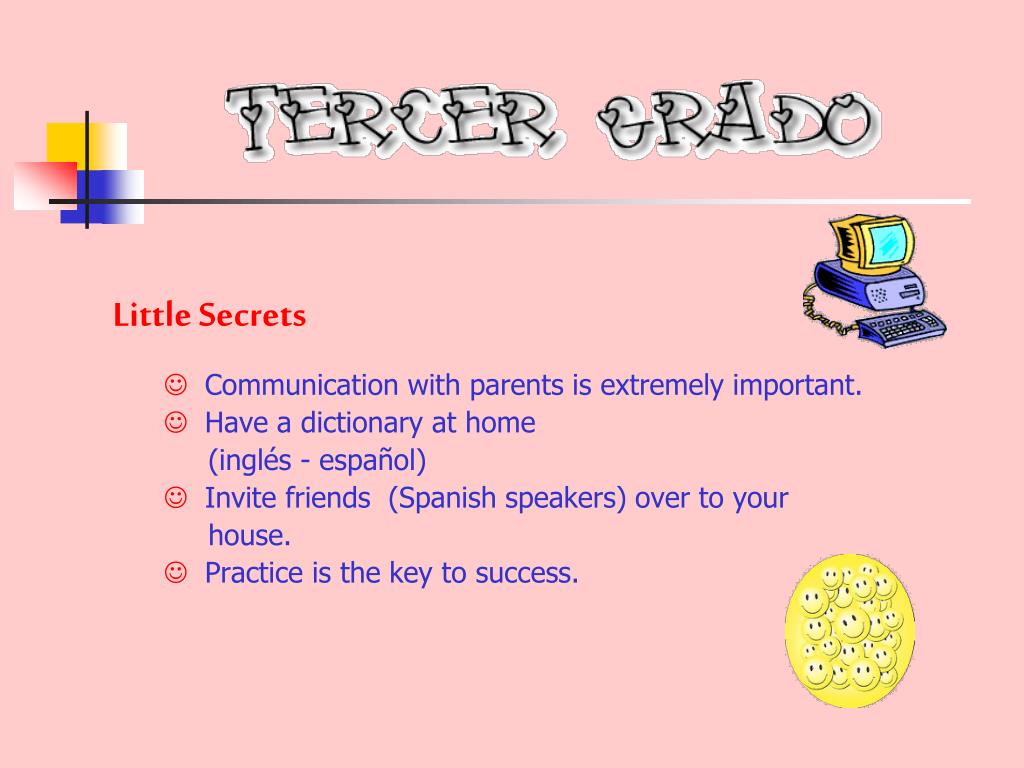 TERCER GRADO

Little Secrets

☺ Communication with parents is extremely important.
☺ Have a dictionary at home (inglés - español)
☺ Invite friends (Spanish speakers) over to your house.
☺ Practice is the key to success.